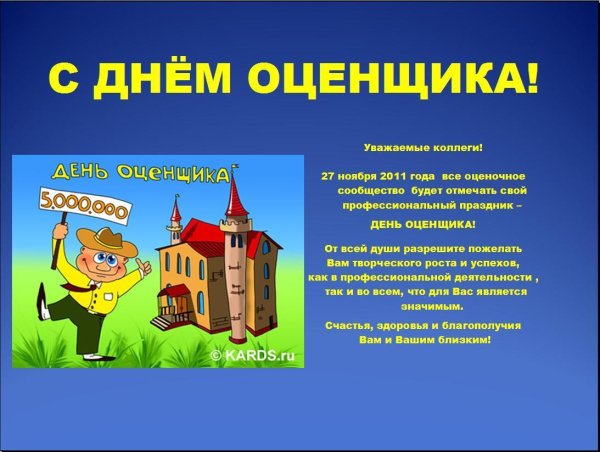 С ДНЁМ ОЦЕНЩИКА!

ДЕНЬ ОЦЕНЩИКА

5.000.000

© KARDS.ru

Уважаемые коллеги!

27 ноября 2011 года все оценочное сообщество будет отмечать свой профессиональный праздник –

ДЕНЬ ОЦЕНЩИКА!

От всей души разрешите пожелать Вам творческого роста и успехов, как в профессиональной деятельности , так и во всем, что для Вас является значимым.

Счастья, здоровья и благополучия Вам и Вашим близким!